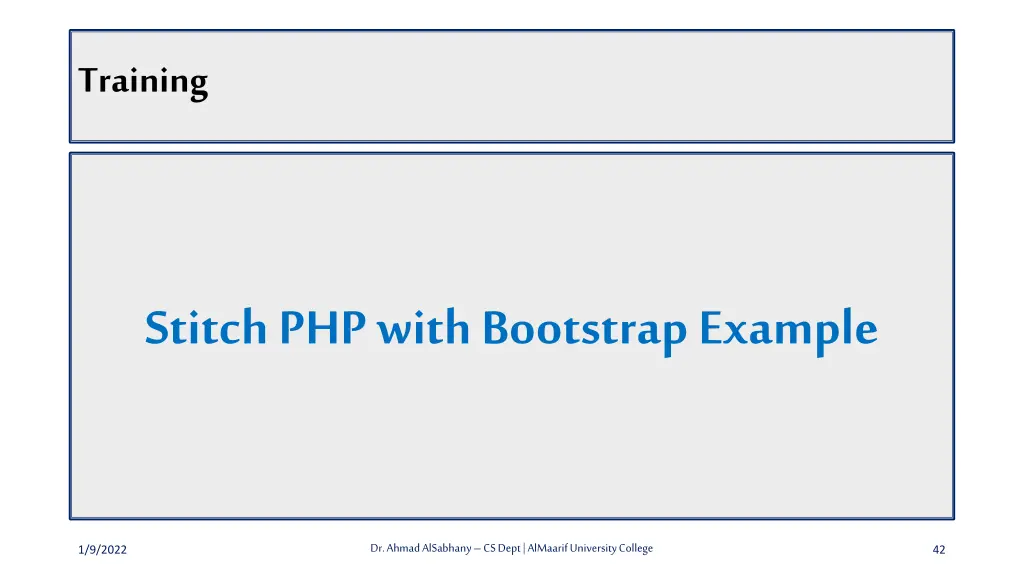 Training

Stitch PHP with Bootstrap Example

1/9/2022

Dr. Ahmad AlSabhany – CS Dept | AlMaarif University College

42